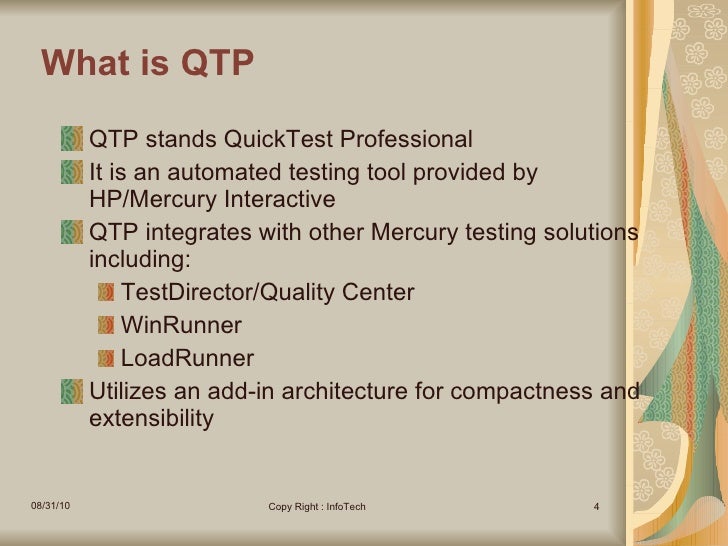 What is QTP

QTP stands QuickTest Professional

It is an automated testing tool provided by HP/Mercury Interactive

QTP integrates with other Mercury testing solutions including:

TestDirector/Quality Center

WinRunner

LoadRunner

Utilizes an add-in architecture for compactness and extensibility

08/31/10

Copy Right : InfoTech

4